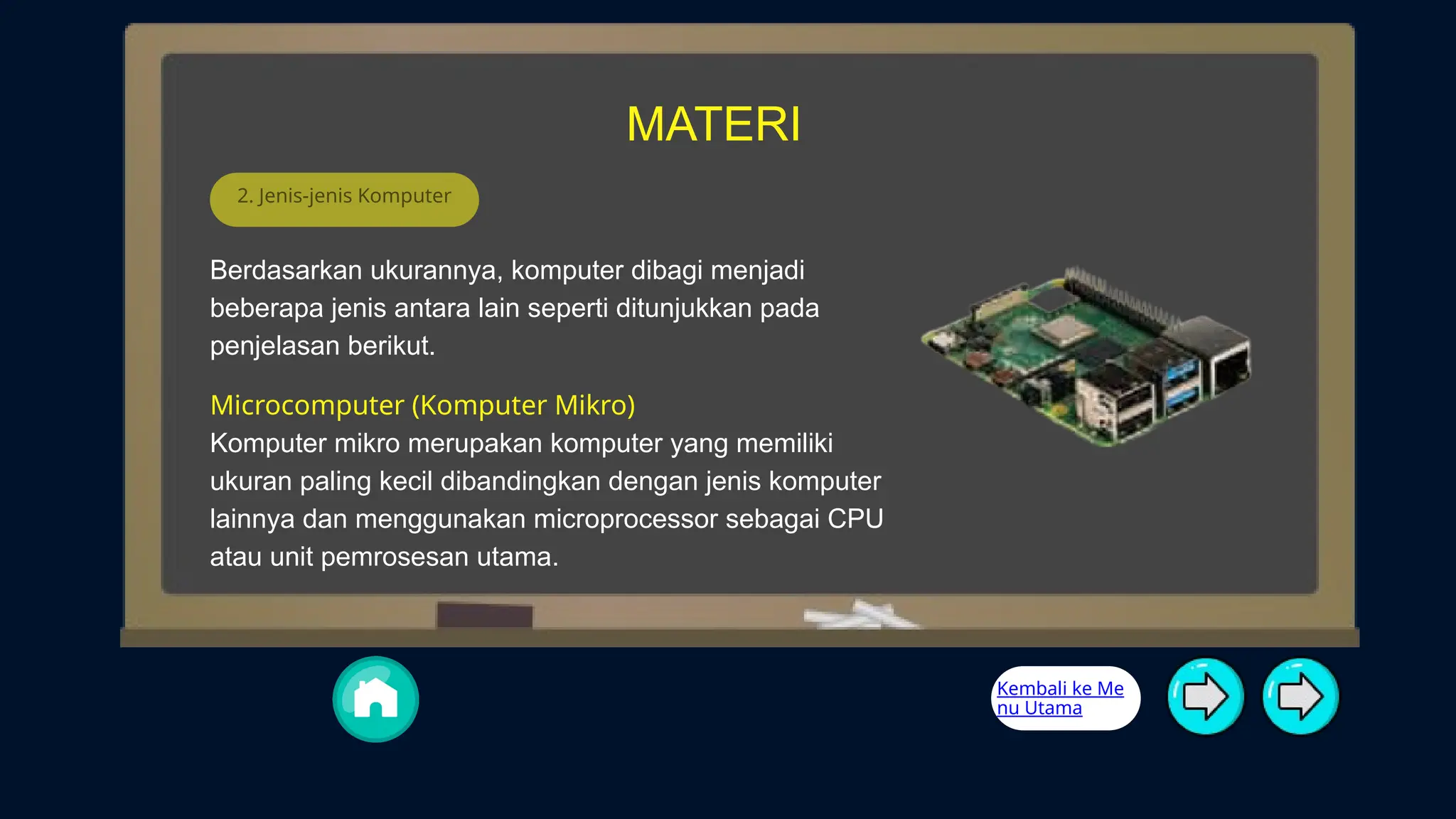 MATERI

2. Jenis-jenis Komputer

Berdasarkan ukurannya, komputer dibagi menjadi beberapa jenis antara lain seperti ditunjukkan pada penjelasan berikut.

Microcomputer (Komputer Mikro)
Komputer mikro merupakan komputer yang memiliki ukuran paling kecil dibandingkan dengan jenis komputer lainnya dan menggunakan microprocessor sebagai CPU atau unit pemrosesan utama.

Kembali ke Menu Utama